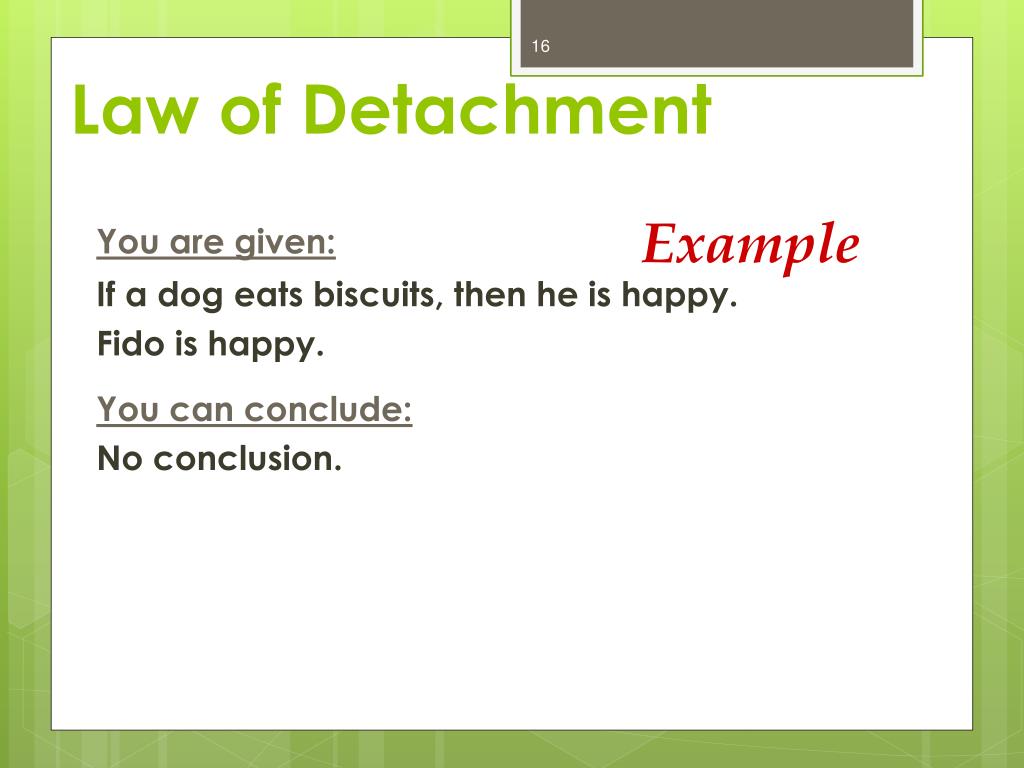 16

Law of Detachment

You are given:

Example

If a dog eats biscuits, then he is happy.
Fido is happy.

You can conclude:
No conclusion.